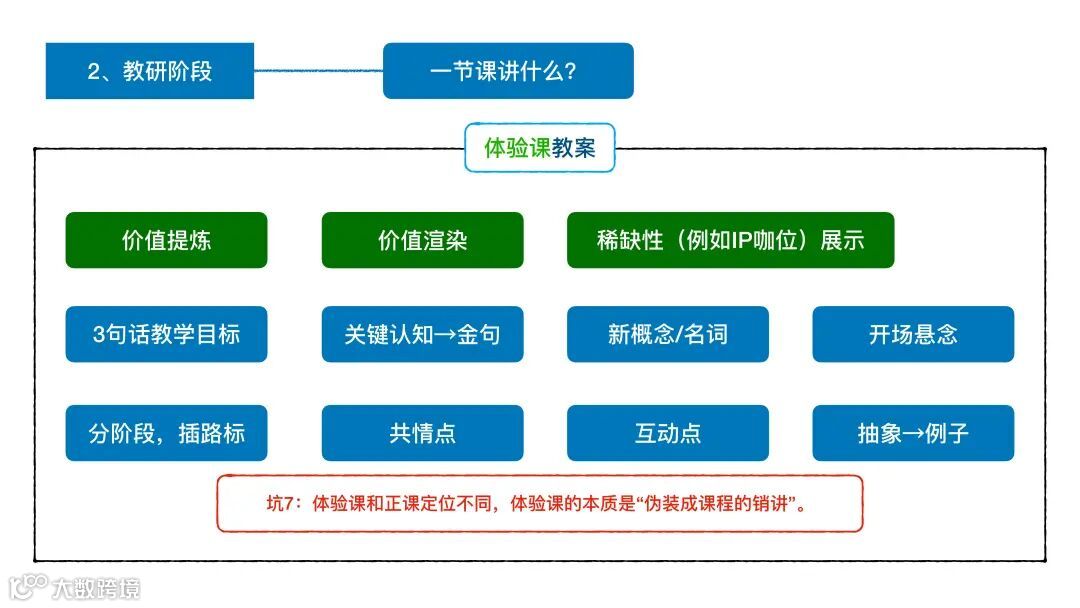 2、教研阶段

一节课讲什么？

体验课教案

价值提炼

价值渲染

稀缺性（例如IP咖位）展示

3句话教学目标

关键认知→金句

新概念/名词

开场悬念

分阶段，插路标

共情点

互动点

抽象→例子

坑7：体验课和正课定位不同，体验课的本质是“伪装成课程的销讲”。

大数跨境